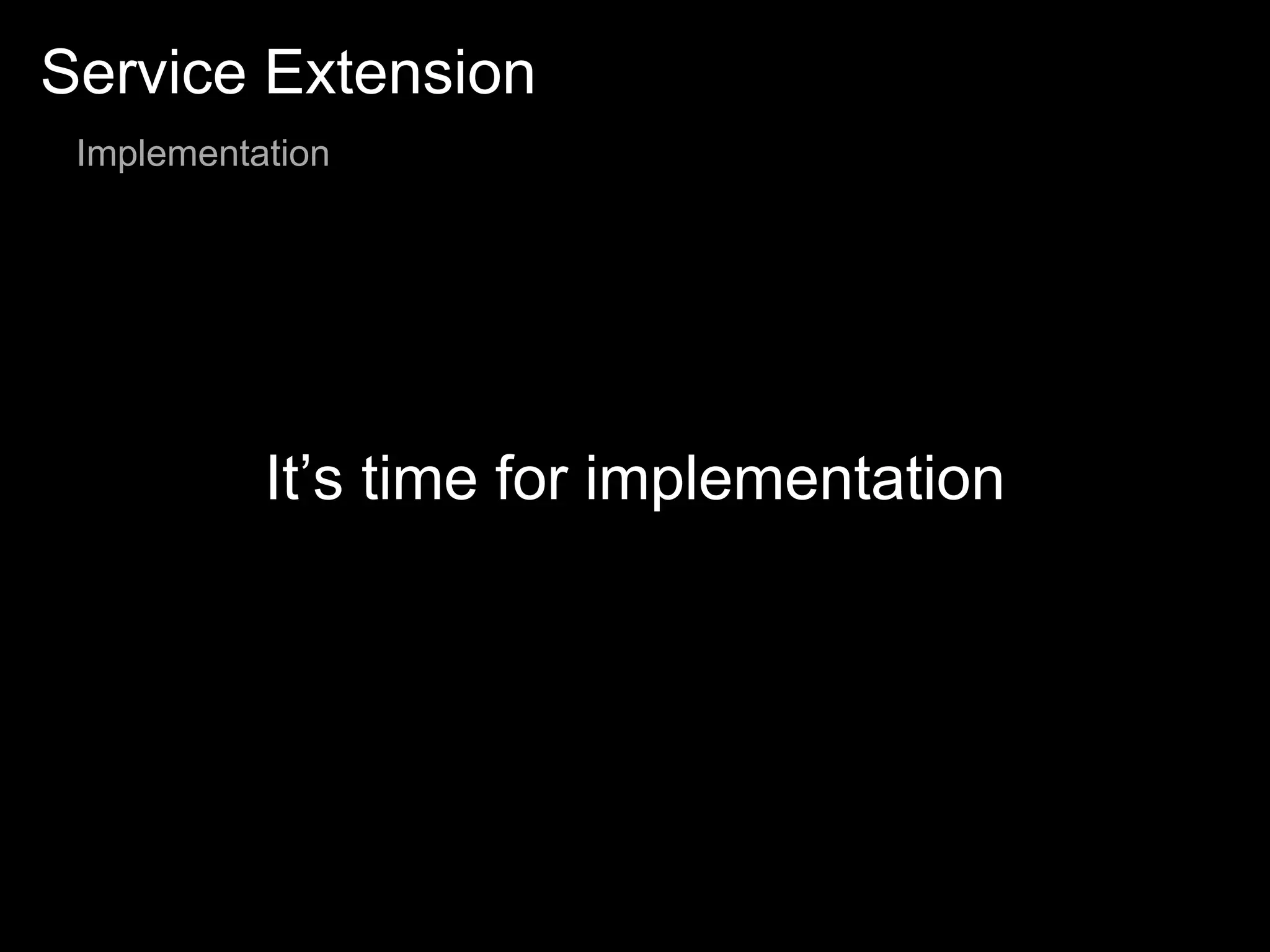 Service Extension

Implementation

It’s time for implementation